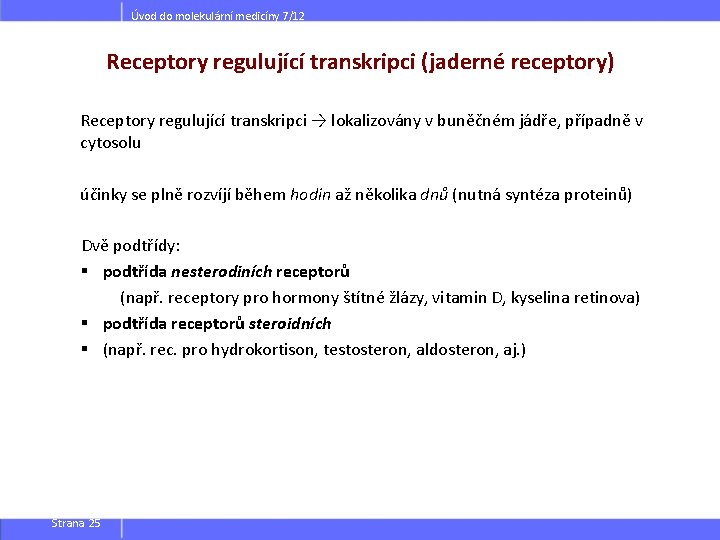 Úvod do molekulární medicíny 7/12

Receptory regulující transkripci (jaderné receptory)

Receptory regulující transkripci → lokalizovány v buněčném jádře, případně v cytosolu

účinky se plně rozvíjí během hodin až několika dnů (nutná syntéza proteinů)

Dvě podtřídy:
▪ podtřída nesterodiních receptorů
(např. receptory pro hormony štítné žlázy, vitamin D, kyselina retinova)
▪ podtřída receptorů steroidních
▪ (např. rec. pro hydrokortison, testosteron, aldosteron, aj.)

Strana 25